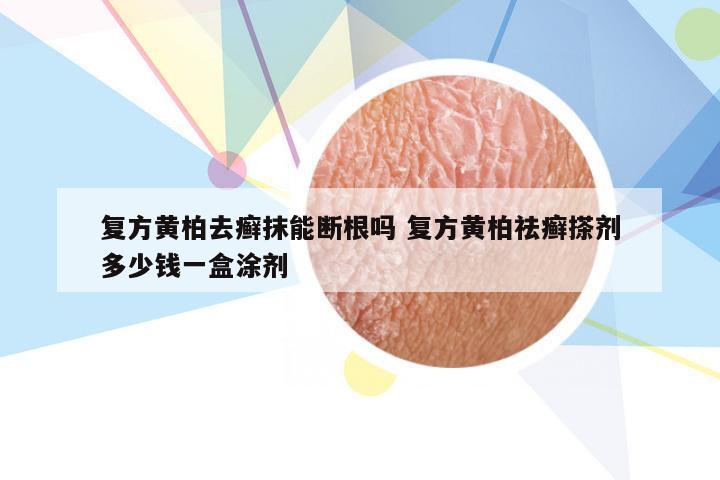 复方黄柏去癣抹能断根吗 复方黄柏祛癣搽剂多少钱一盒涂剂